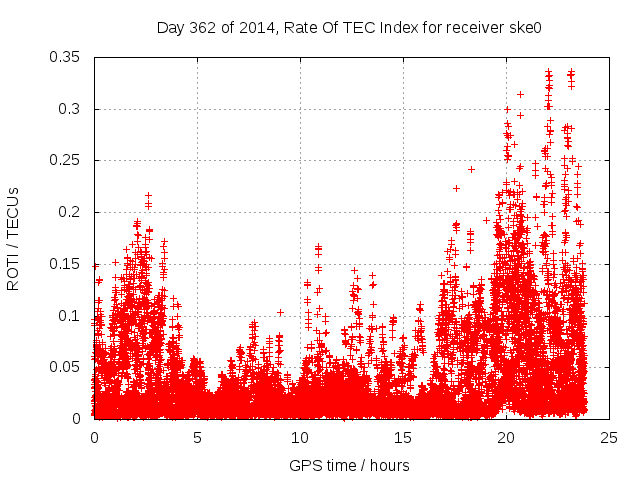 Day 362 of 2014, Rate Of TEC Index for receiver ske0

ROTI / TECUs

0.35
0.3
0.25
0.2
0.15
0.1
0.05
0

0
5
10
15
20
25

GPS time / hours